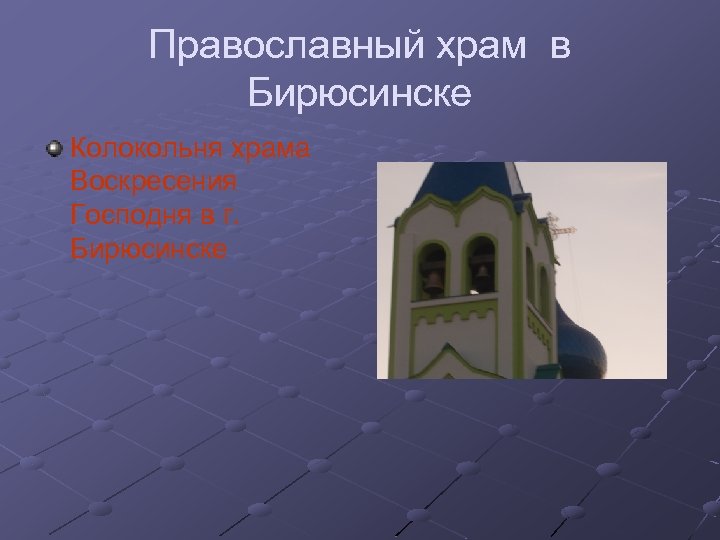 Православный храм в Бирюсинске

Колокольня храма Воскресения Господня в г. Бирюсинске